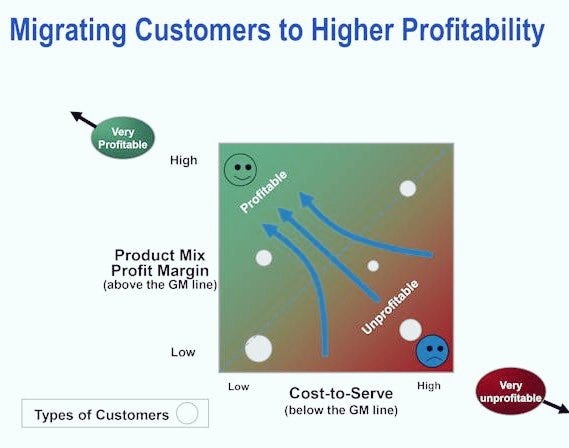 Migrating Customers to Higher Profitability

Very Profitable

High

Profitable

Product Mix Profit Margin (above the GM line)

Unprofitable

Low

Low

Cost-to-Serve (below the GM line)

High

Very unprofitable

Types of Customers